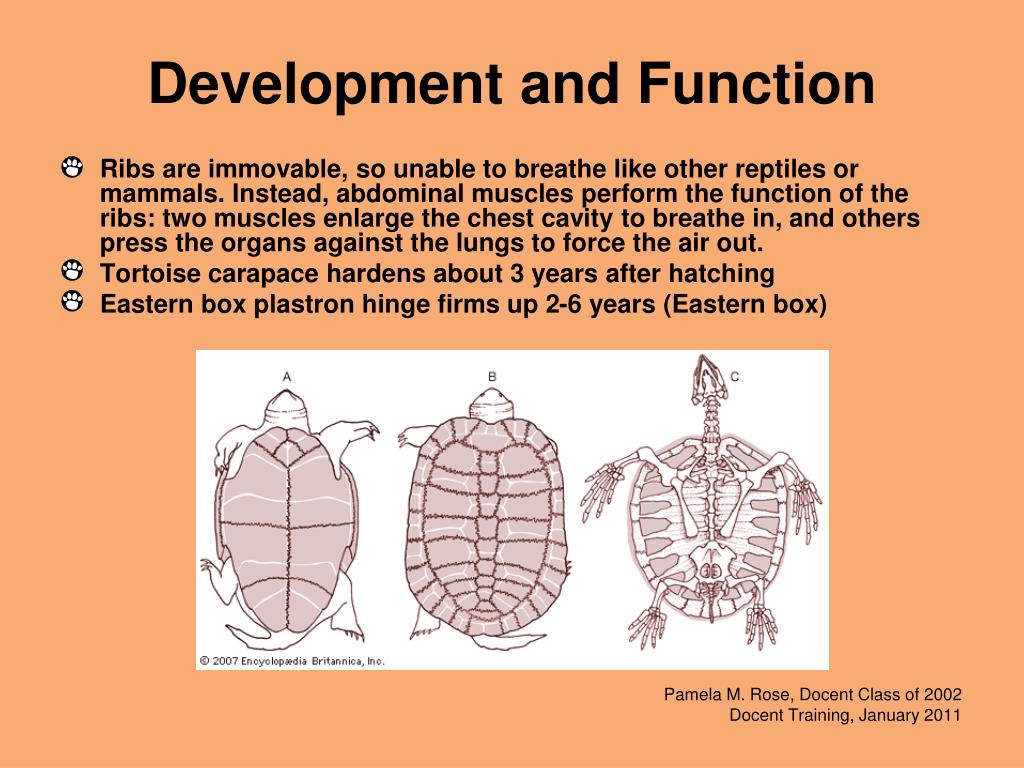 Development and Function

Ribs are immovable, so unable to breathe like other reptiles or mammals. Instead, abdominal muscles perform the function of the ribs: two muscles enlarge the chest cavity to breathe in, and others press the organs against the lungs to force the air out.

Tortoise carapace hardens about 3 years after hatching

Eastern box plastron hinge firms up 2-6 years (Eastern box)

A

B

C

© 2007 Encyclopædia Britannica, Inc.

Pamela M. Rose, Docent Class of 2002
Docent Training, January 2011